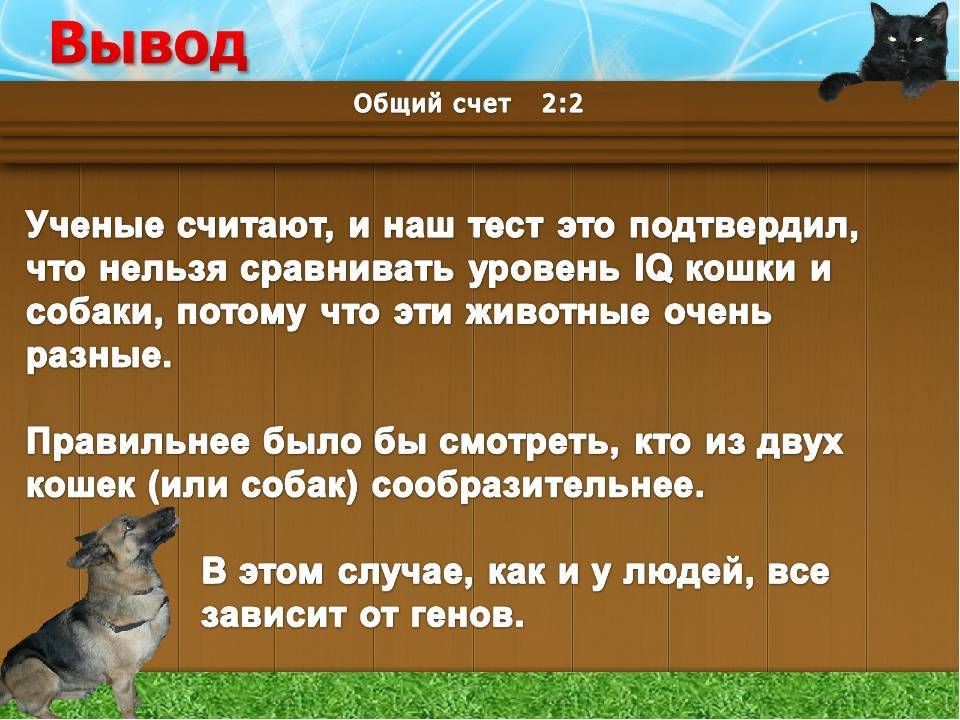 Вывод

Общий счет 2:2

Ученые считают, и наш тест это подтвердил, что нельзя сравнивать уровень IQ кошки и собаки, потому что эти животные очень разные.

Правильнее было бы смотреть, кто из двух кошек (или собак) сообразительнее.

В этом случае, как и у людей, все зависит от генов.